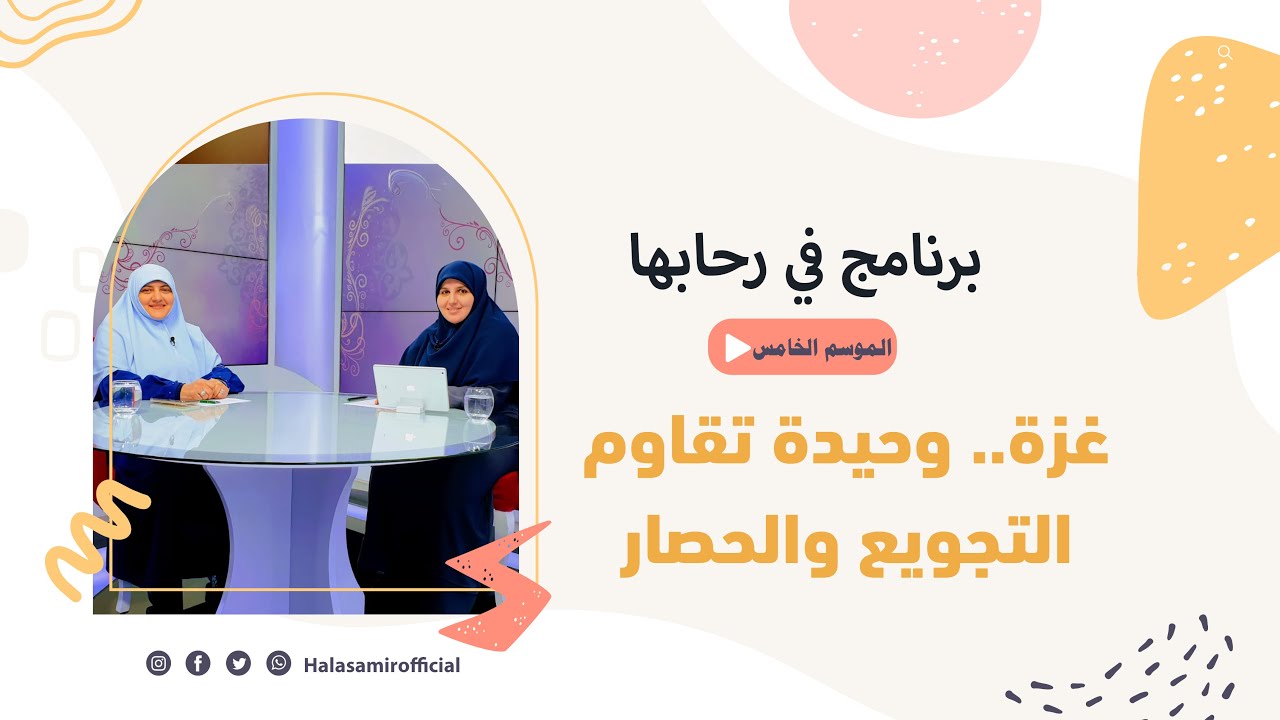 برنامج في رحابها

الموسم الخامس

غزة.. وحيدة تقاوم التجويع والحصار

Halasamirofficial